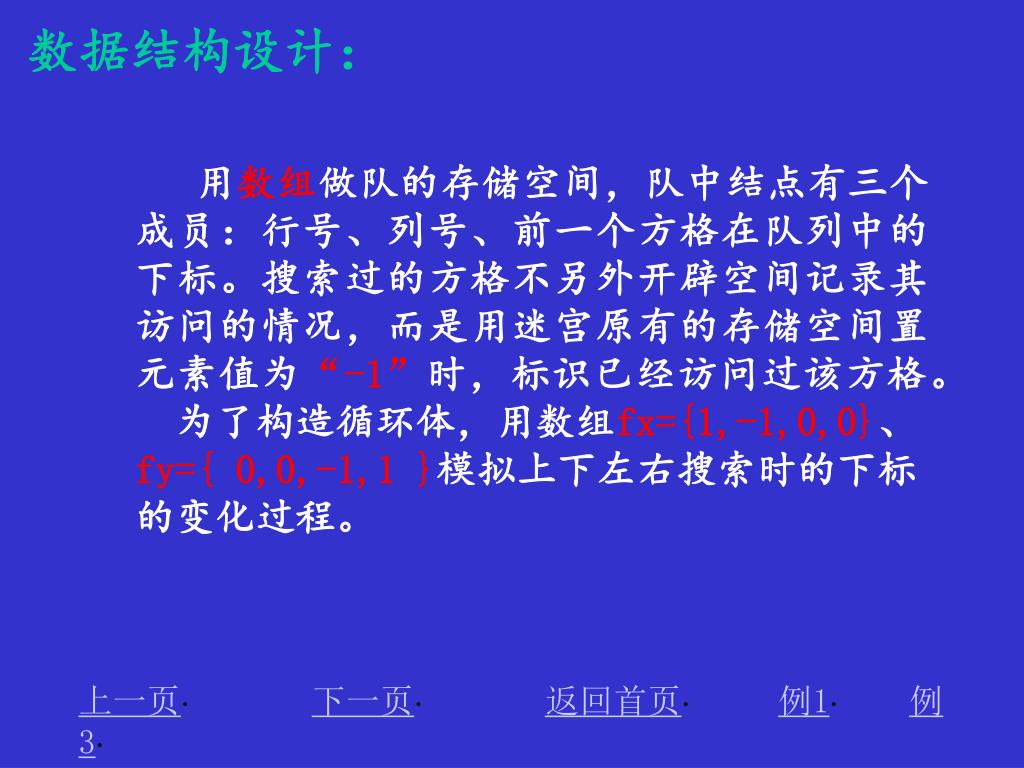 数据结构设计：

用数组做队的存储空间，队中结点有三个成员：行号、列号、前一个方格在队列中的下标。搜索过的方格不另外开辟空间记录其访问的情况，而是用迷宫原有的存储空间置元素值为“-1”时，标识已经访问过该方格。

为了构造循环体，用数组fx={1,-1,0,0}、fy={ 0,0,-1,1 }模拟上下左右搜索时的下标的变化过程。

上一页· 下一页· 返回首页· 例1· 例3·